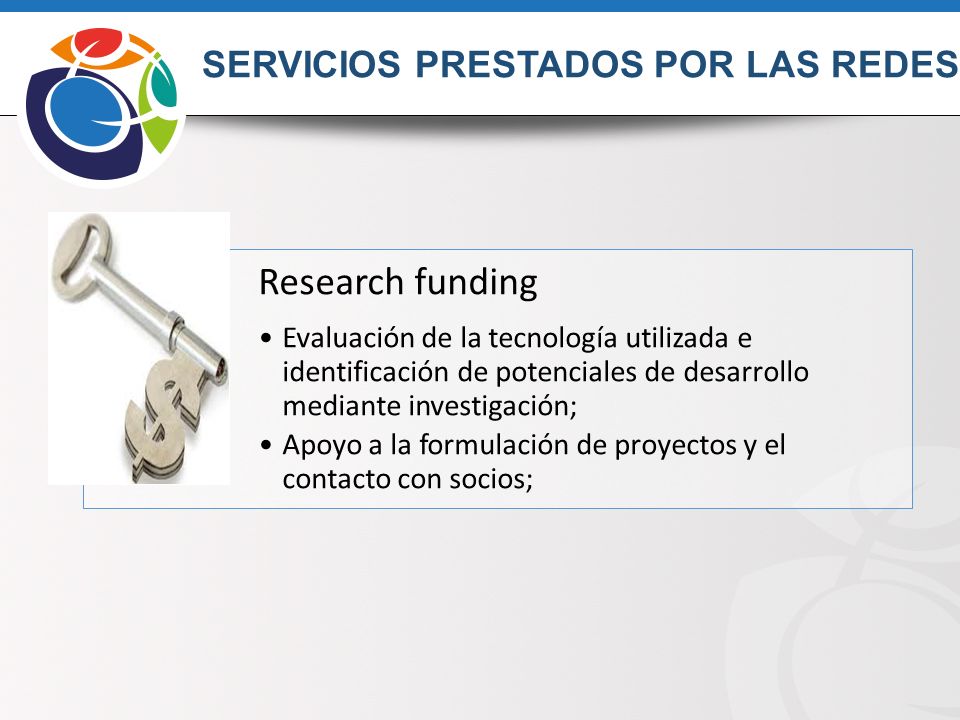 SERVICIOS PRESTADOS POR LAS REDES

Research funding

• Evaluación de la tecnología utilizada e identificación de potenciales de desarrollo mediante investigación;
• Apoyo a la formulación de proyectos y el contacto con socios;